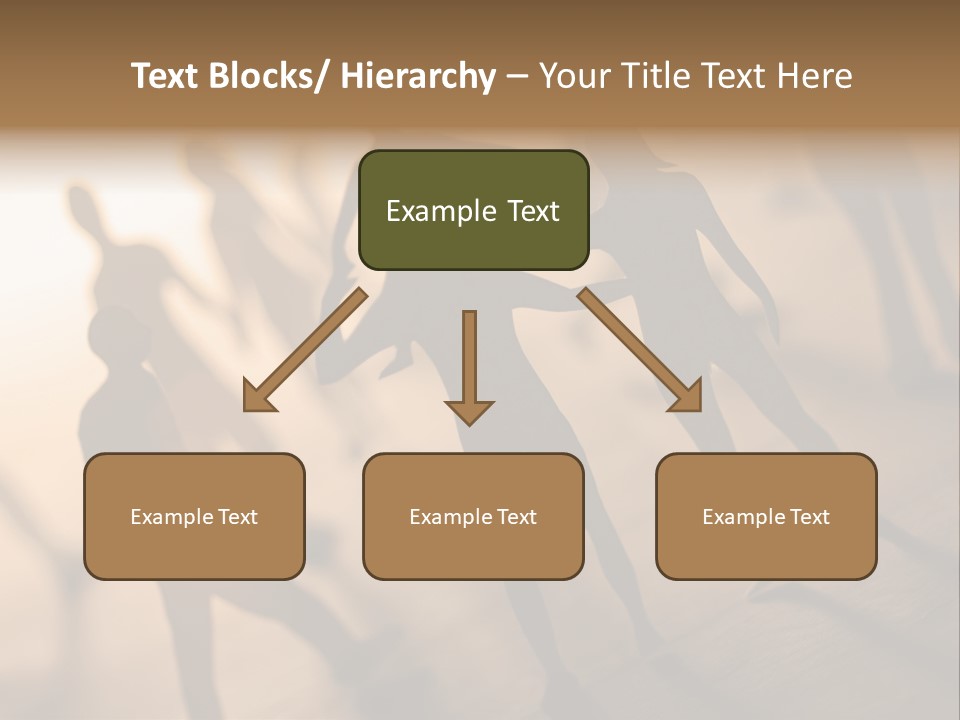 Text Blocks/ Hierarchy – Your Title Text Here

Example Text

Example Text

Example Text

Example Text